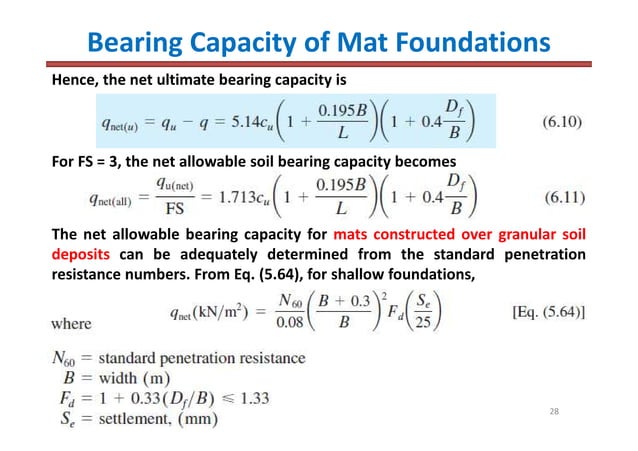 Bearing Capacity of Mat Foundations

Hence, the net ultimate bearing capacity is

$q_{net(u)} = q_u - q = 5.14c_u\left(1 + \frac{0.195B}{L}\right)\left(1 + 0.4\frac{D_f}{B}\right)$ (6.10)

For FS = 3, the net allowable soil bearing capacity becomes

$q_{net(all)} = \frac{q_{u(net)}}{FS} = 1.713c_u\left(1 + \frac{0.195B}{L}\right)\left(1 + 0.4\frac{D_f}{B}\right)$ (6.11)

The net allowable bearing capacity for mats constructed over granular soil deposits can be adequately determined from the standard penetration resistance numbers. From Eq. (5.64), for shallow foundations,

$q_{net}(kN/m^2) = \frac{N_{60}}{0.08}\left(\frac{B + 0.3}{B}\right)^2 F_d\left(\frac{S_e}{25}\right)$ [Eq. (5.64)]

where

$N_{60}$ = standard penetration resistance
$B$ = width (m)
$F_d = 1 + 0.33(D_f/B) \leq 1.33$
$S_e$ = settlement, (mm)

28